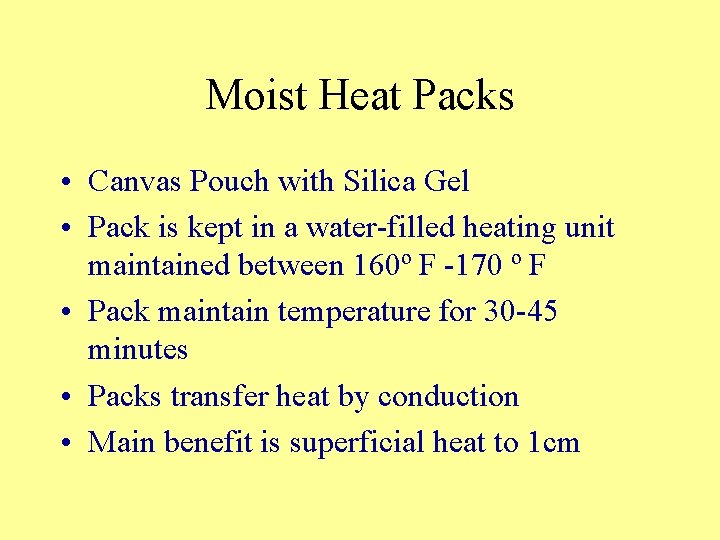 Moist Heat Packs

• Canvas Pouch with Silica Gel
• Pack is kept in a water-filled heating unit maintained between 160º F -170 º F
• Pack maintain temperature for 30-45 minutes
• Packs transfer heat by conduction
• Main benefit is superficial heat to 1cm